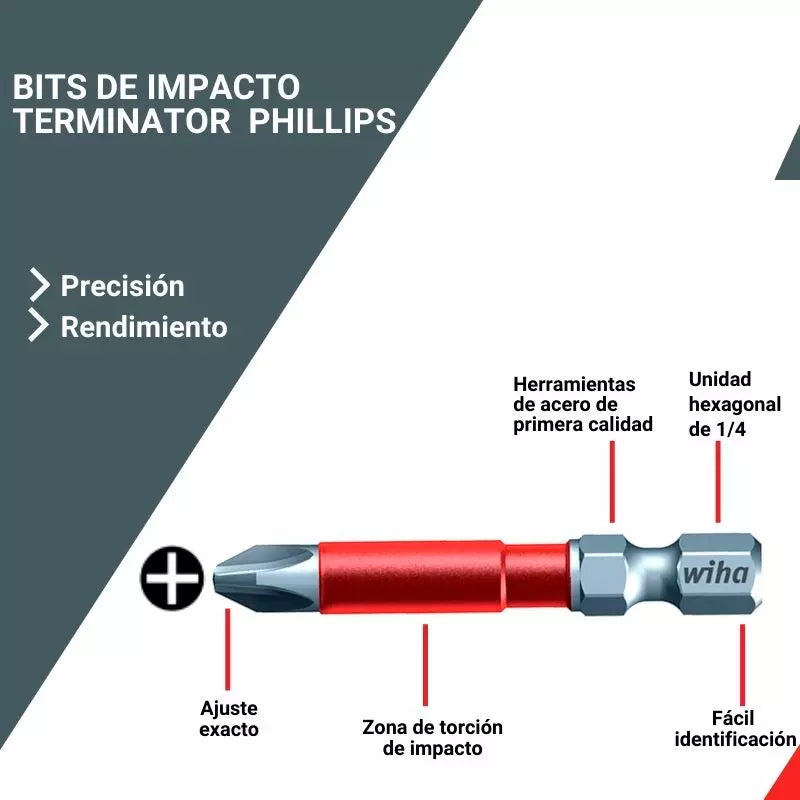 BITS DE IMPACTO TERMINATOR PHILLIPS

Precisión
Rendimiento

Herramientas de acero de primera calidad

Unidad hexagonal de 1/4

wiha

Ajuste exacto

Zona de torción de impacto

Fácil identificación